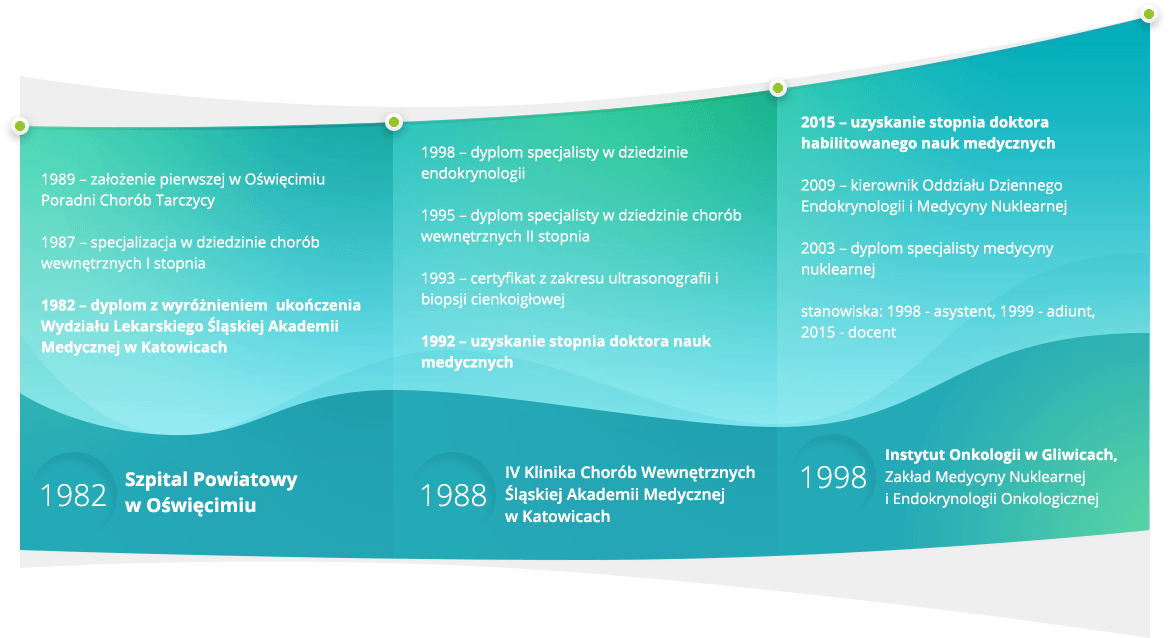 1989 – założenie pierwszej w Oświęcimiu Poradni Chorób Tarczycy

1987 – specjalizacja w dziedzinie chorób wewnętrznych I stopnia

1982 – dyplom z wyróżnieniem ukończenia Wydziału Lekarskiego Śląskiej Akademii Medycznej w Katowicach

1982 Szpital Powiatowy w Oświęcimiu

1998 – dyplom specjalisty w dziedzinie endokrynologii

1995 – dyplom specjalisty w dziedzinie chorób wewnętrznych II stopnia

1993 – certyfikat z zakresu ultrasonografii i biopsji cienkoigłowej

1992 – uzyskanie stopnia doktora nauk medycznych

1988 IV Klinika Chorób Wewnętrznych Śląskiej Akademii Medycznej w Katowicach

2015 – uzyskanie stopnia doktora habilitowanego nauk medycznych

2009 – kierownik Oddziału Dziennego Endokrynologii i Medycyny Nuklearnej

2003 – dyplom specjalisty medycyny nuklearnej

stanowiska: 1998 - asystent, 1999 - adiunt, 2015 - docent

1998 Instytut Onkologii w Gliwicach, Zakład Medycyny Nuklearnej i Endokrynologii Onkologicznej